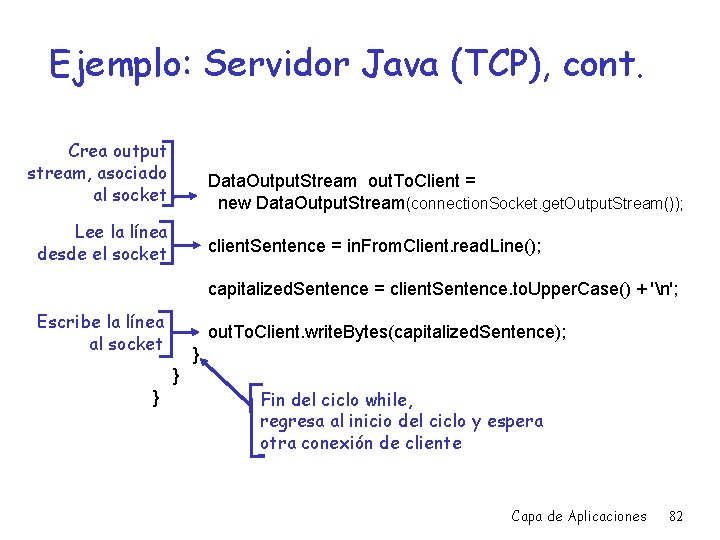 Ejemplo: Servidor Java (TCP), cont.

Crea output stream, asociado al socket

DataOutputStream outToClient =
new DataOutputStream(connectionSocket.getOutputStream());

Lee la línea desde el socket

clientSentence = inFromClient.readLine();

capitalizedSentence = clientSentence.toUpperCase() + '\n';

Escribe la línea al socket

outToClient.writeBytes(capitalizedSentence);
}
}
}

Fin del ciclo while, regresa al inicio del ciclo y espera otra conexión de cliente

Capa de Aplicaciones 82